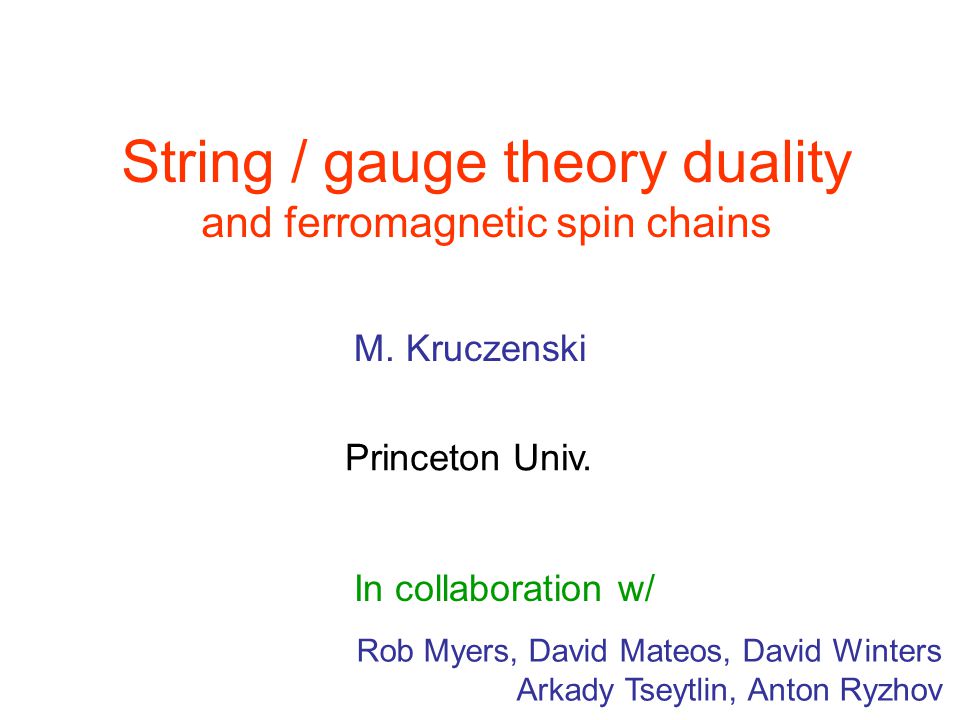 String / gauge theory duality
and ferromagnetic spin chains

M. Kruczenski

Princeton Univ.

In collaboration w/

Rob Myers, David Mateos, David Winters
Arkady Tseytlin, Anton Ryzhov